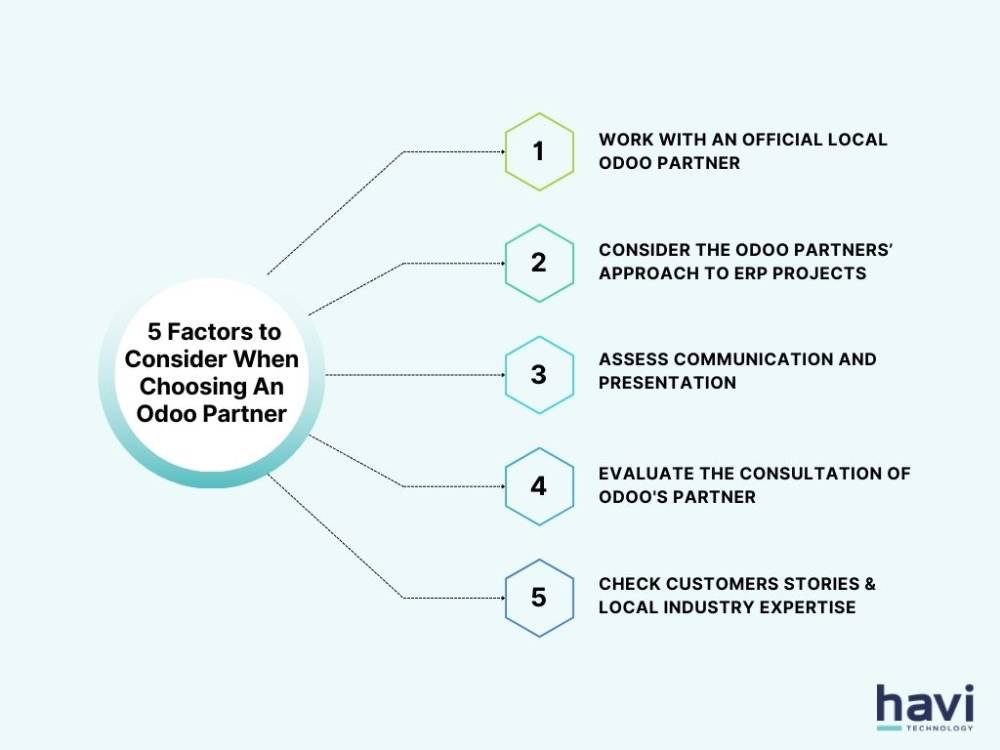 5 Factors to Consider When Choosing An Odoo Partner

1
WORK WITH AN OFFICIAL LOCAL ODOO PARTNER

2
CONSIDER THE ODOO PARTNERS' APPROACH TO ERP PROJECTS

3
ASSESS COMMUNICATION AND PRESENTATION

4
EVALUATE THE CONSULTATION OF ODOO'S PARTNER

5
CHECK CUSTOMERS STORIES & LOCAL INDUSTRY EXPERTISE

havi
TECHNOLOGY